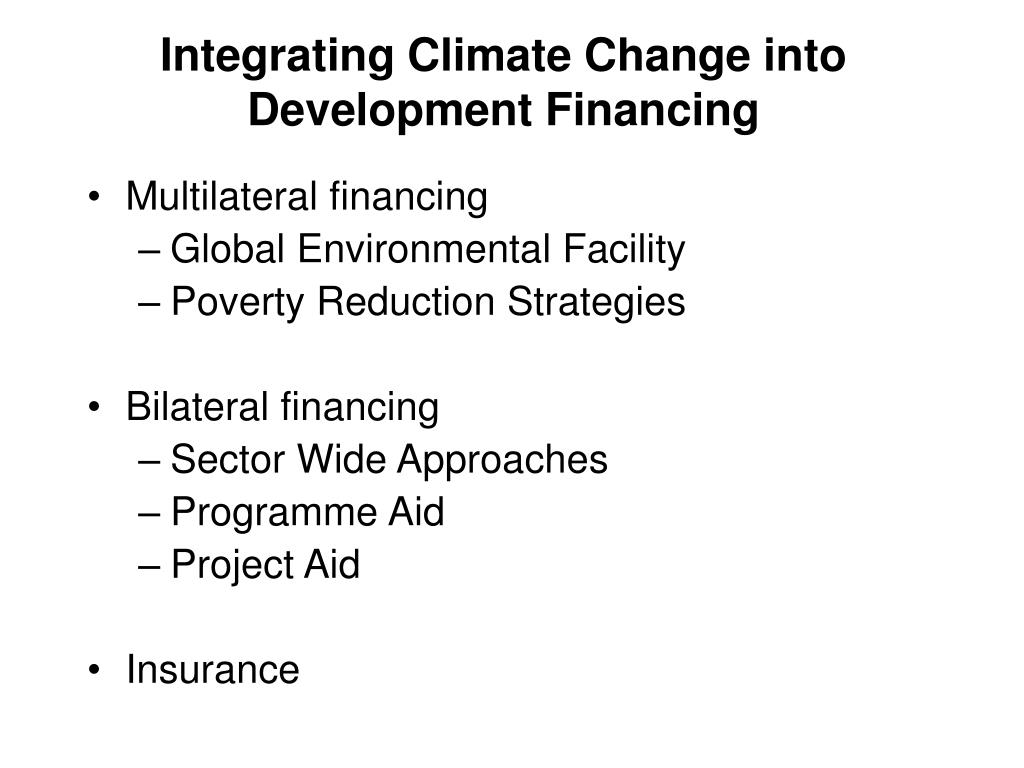 Integrating Climate Change into Development Financing

• Multilateral financing
– Global Environmental Facility
– Poverty Reduction Strategies

• Bilateral financing
– Sector Wide Approaches
– Programme Aid
– Project Aid

• Insurance